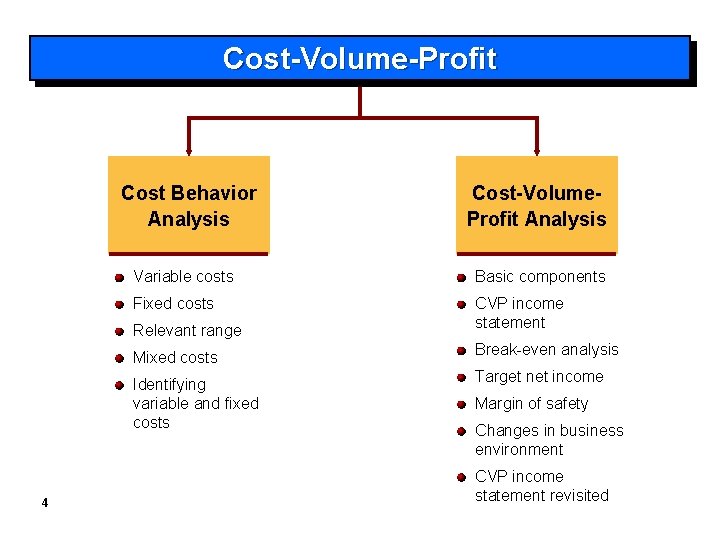 Cost-Volume-Profit

Cost Behavior Analysis

- Variable costs
- Fixed costs
- Relevant range
- Mixed costs
- Identifying variable and fixed costs

Cost-Volume-Profit Analysis

- Basic components
- CVP income statement
- Break-even analysis
- Target net income
- Margin of safety
- Changes in business environment
- CVP income statement revisited

4